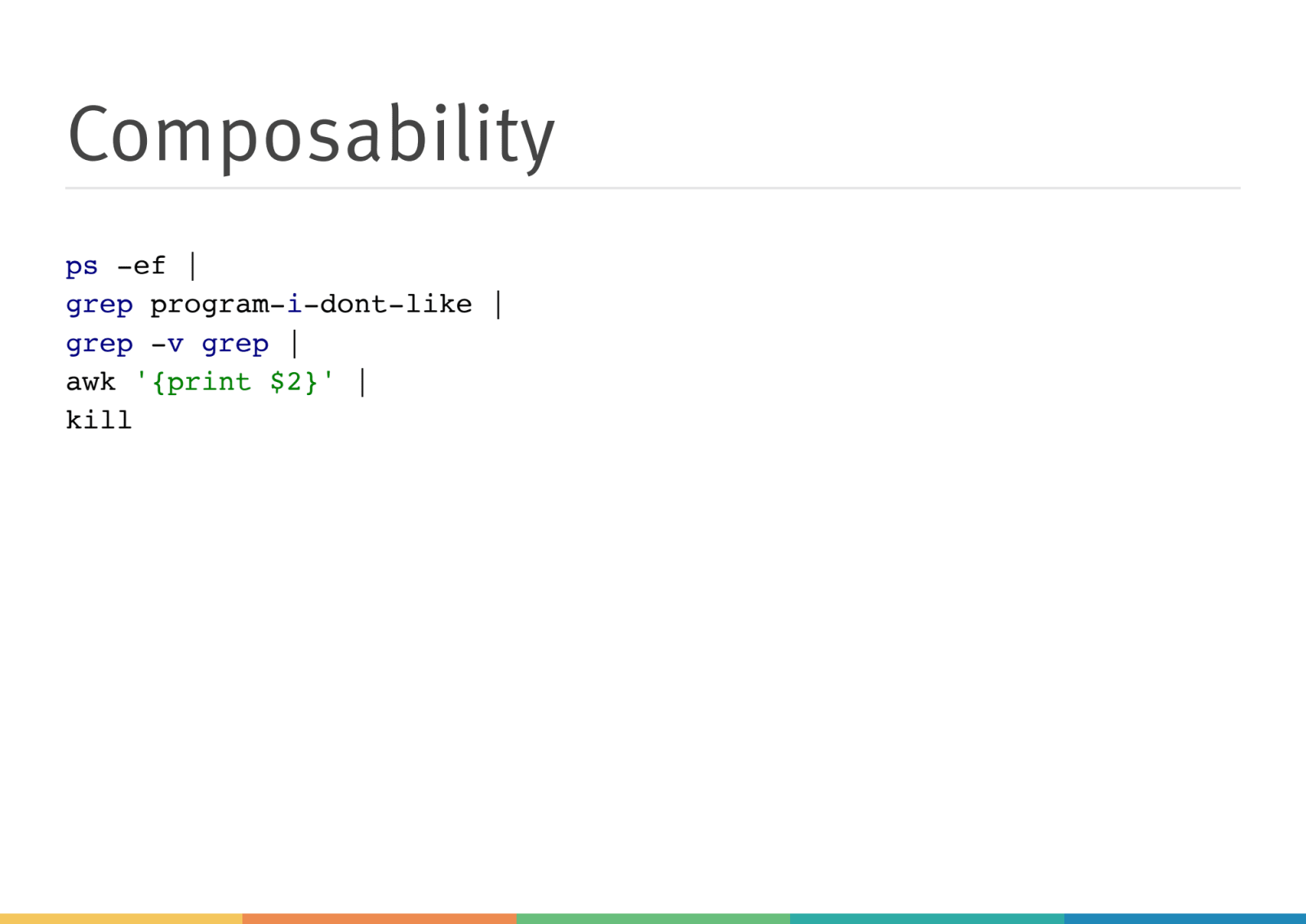 Composability

ps -ef |
grep program-i-dont-like |
grep -v grep |
awk '{print $2}' |
kill